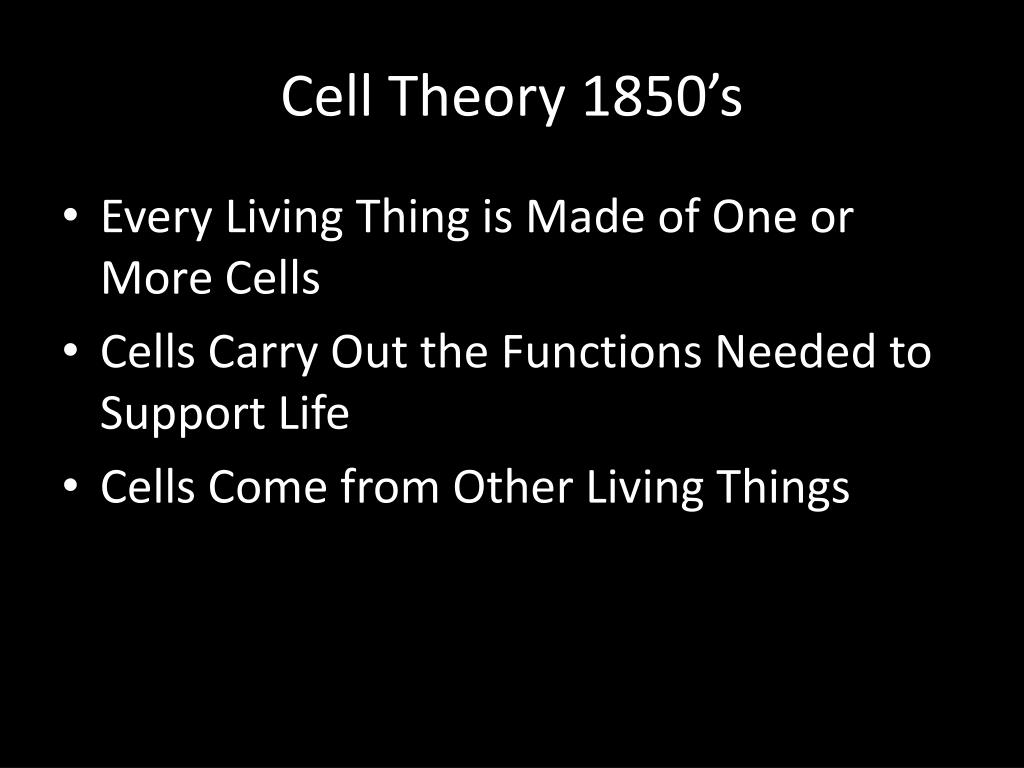 Cell Theory 1850’s

• Every Living Thing is Made of One or More Cells
• Cells Carry Out the Functions Needed to Support Life
• Cells Come from Other Living Things